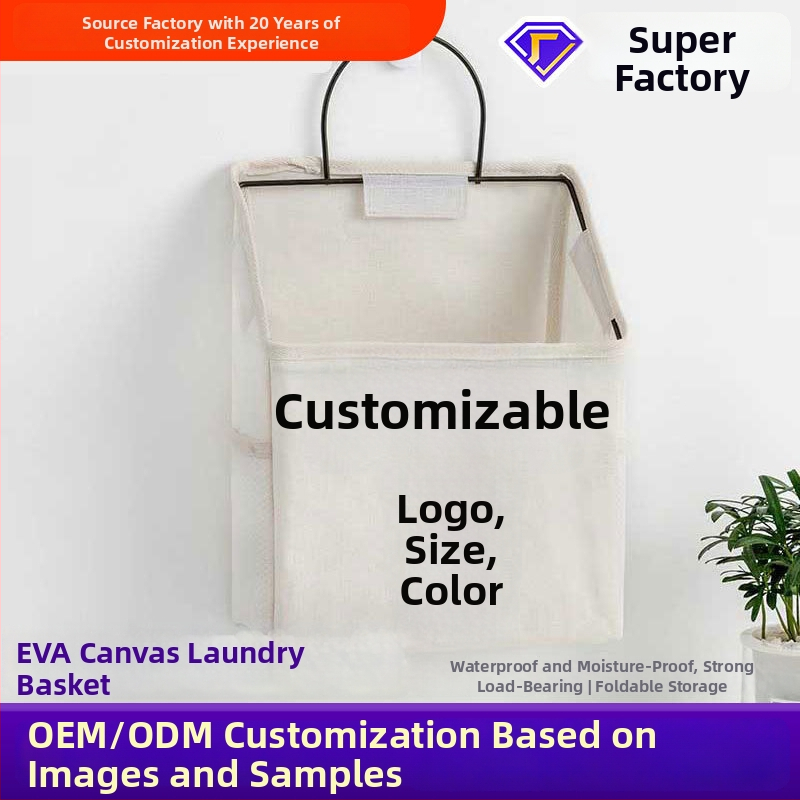 Source Factory with 20 Years of Customization Experience

Super Factory

Customizable

Logo, Size, Color

EVA Canvas Laundry Basket

Waterproof and Moisture-Proof, Strong Load-Bearing | Foldable Storage

OEM/ODM Customization Based on Images and Samples